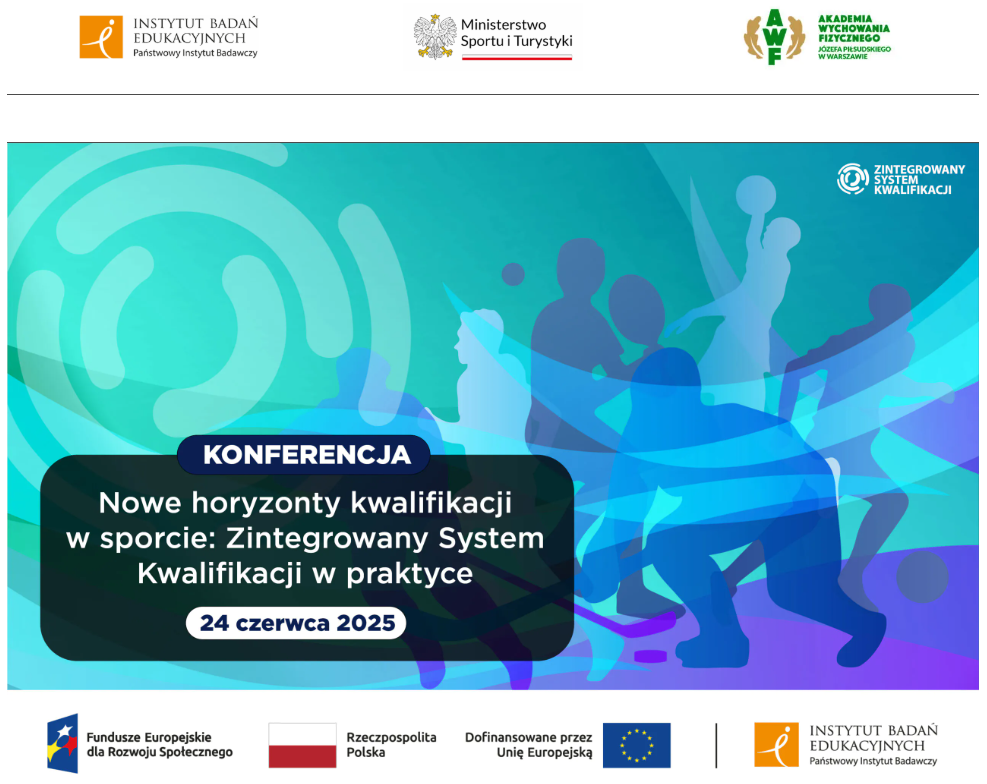 INSTYTUT BADAŃ EDUKACYJNYCH
Państwowy Instytut Badawczy

Ministerstwo Sportu i Turystyki

AWF
AKADEMIA WYCHOWANIA FIZYCZNEGO
JÓZEFA PIŁSUDSKIEGO W WARSZAWIE

ZINTEGROWANY SYSTEM KWALIFIKACJI

KONFERENCJA

Nowe horyzonty kwalifikacji w sporcie: Zintegrowany System Kwalifikacji w praktyce

24 czerwca 2025

Fundusze Europejskie dla Rozwoju Społecznego

Rzeczpospolita Polska

Dofinansowane przez Unię Europejską

INSTYTUT BADAŃ EDUKACYJNYCH
Państwowy Instytut Badawczy